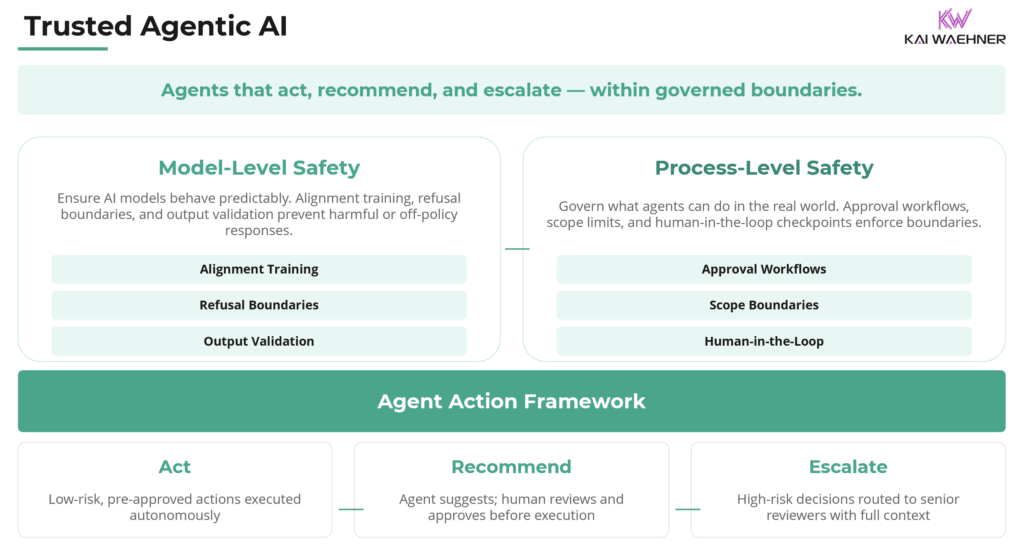 Trusted Agentic AI

KW
KAI WAEHNER

Agents that act, recommend, and escalate — within governed boundaries.

Model-Level Safety

Ensure AI models behave predictably. Alignment training, refusal boundaries, and output validation prevent harmful or off-policy responses.

Alignment Training

Refusal Boundaries

Output Validation

Process-Level Safety

Govern what agents can do in the real world. Approval workflows, scope limits, and human-in-the-loop checkpoints enforce boundaries.

Approval Workflows

Scope Boundaries

Human-in-the-Loop

Agent Action Framework

Act

Low-risk, pre-approved actions executed autonomously

Recommend

Agent suggests; human reviews and approves before execution

Escalate

High-risk decisions routed to senior reviewers with full context